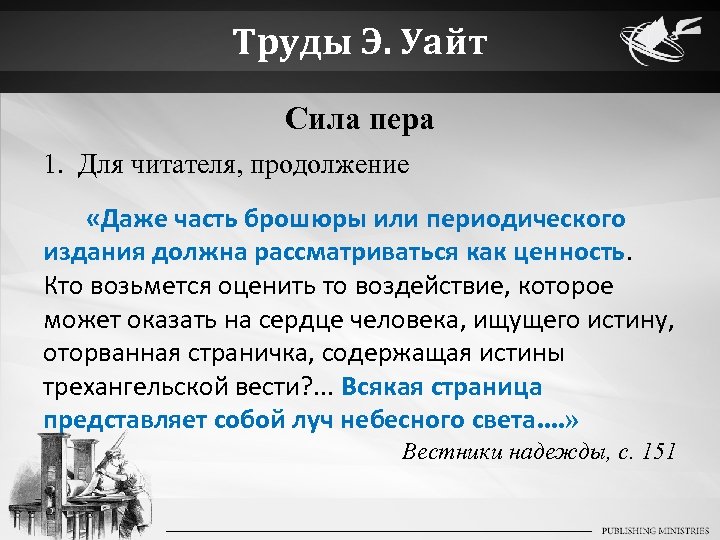 Труды Э. Уайт

Сила пера

1. Для читателя, продолжение

«Даже часть брошюры или периодического издания должна рассматриваться как ценность. Кто возьмется оценить то воздействие, которое может оказать на сердце человека, ищущего истину, оторванная страничка, содержащая истины трехангельской вести?... Всякая страница представляет собой луч небесного света....»

Вестники надежды, с. 151

PUBLISHING MINISTRIES